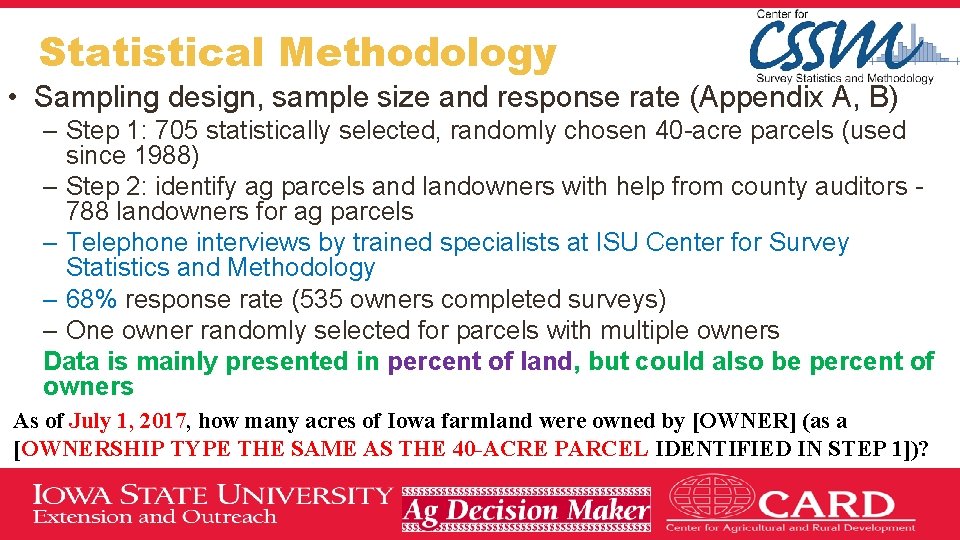 Statistical Methodology

Center for CSSM Survey Statistics and Methodology

• Sampling design, sample size and response rate (Appendix A, B)

– Step 1: 705 statistically selected, randomly chosen 40-acre parcels (used since 1988)

– Step 2: identify ag parcels and landowners with help from county auditors - 788 landowners for ag parcels

– Telephone interviews by trained specialists at ISU Center for Survey Statistics and Methodology

– 68% response rate (535 owners completed surveys)

– One owner randomly selected for parcels with multiple owners

Data is mainly presented in percent of land, but could also be percent of owners

As of July 1, 2017, how many acres of Iowa farmland were owned by [OWNER] (as a [OWNERSHIP TYPE THE SAME AS THE 40-ACRE PARCEL IDENTIFIED IN STEP 1])?

IOWA STATE UNIVERSITY Extension and Outreach

Ag Decision Maker

CARD Center for Agricultural and Rural Development